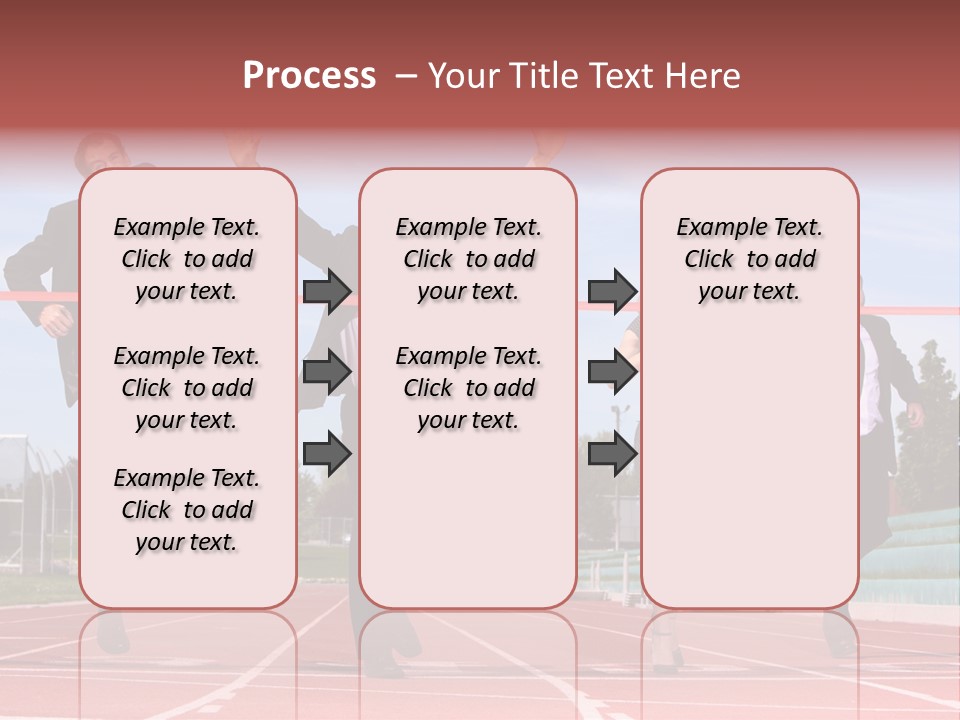 Process – Your Title Text Here

Example Text. Click to add your text.

Example Text. Click to add your text.

Example Text. Click to add your text.

Example Text. Click to add your text.

Example Text. Click to add your text.

Example Text. Click to add your text.